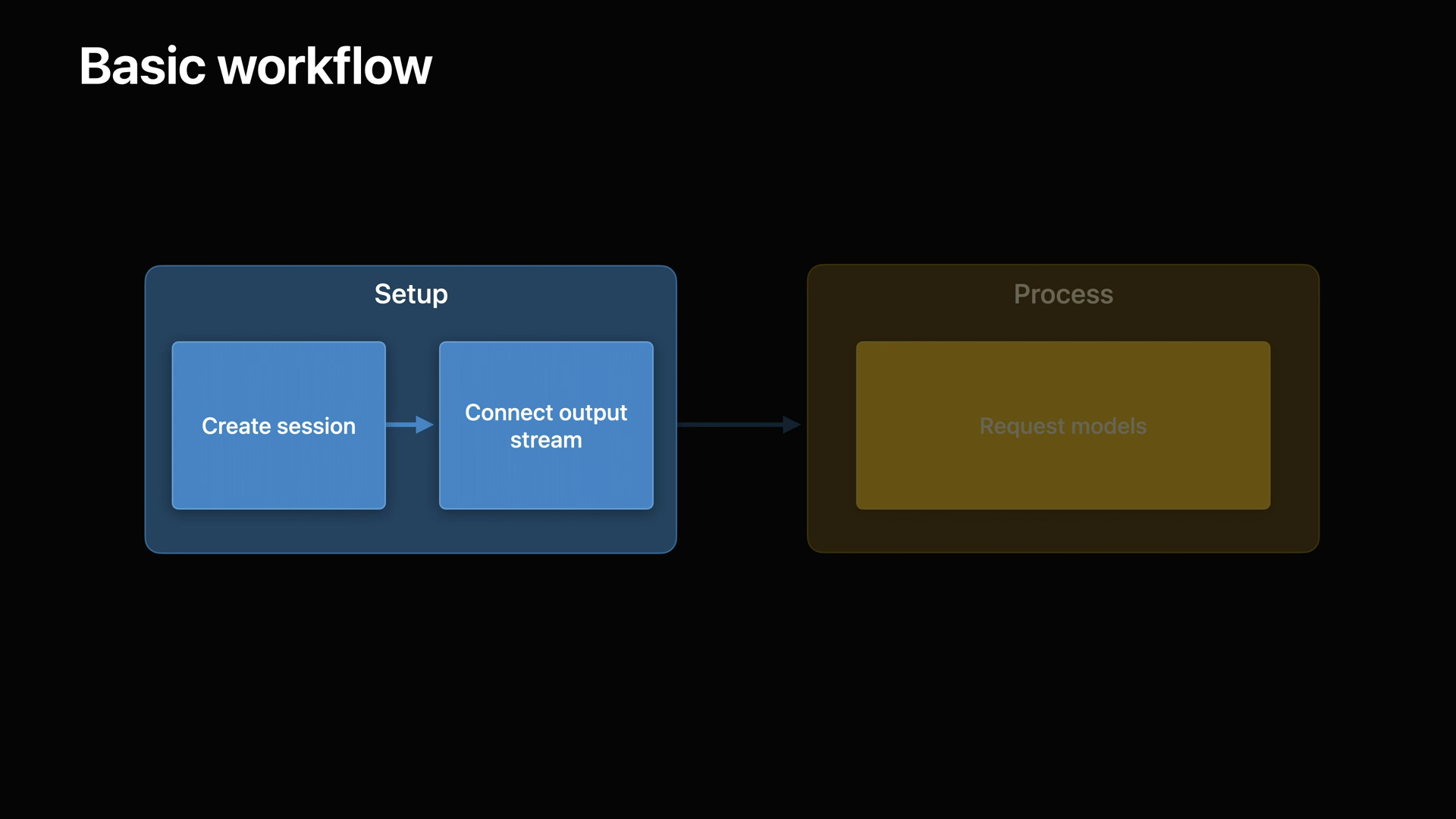 Basic workflow

Setup

Create session

Connect output stream

Process

Request models